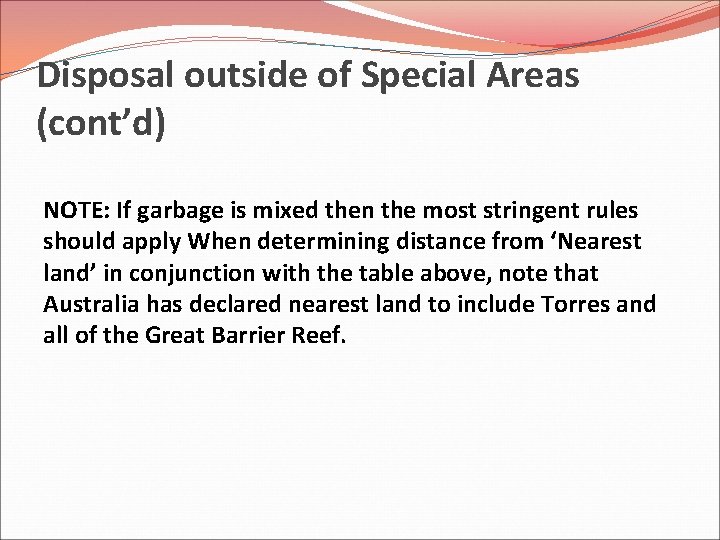 Disposal outside of Special Areas (cont’d)

NOTE: If garbage is mixed then the most stringent rules should apply When determining distance from ‘Nearest land’ in conjunction with the table above, note that Australia has declared nearest land to include Torres and all of the Great Barrier Reef.